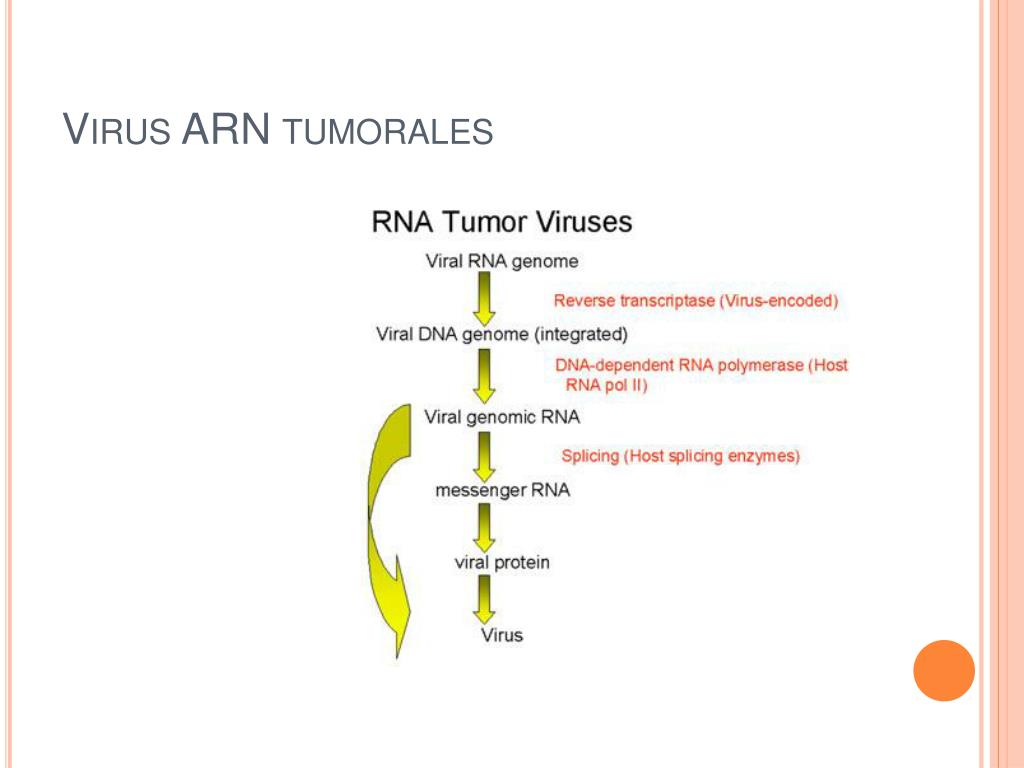 VIRUS ARN TUMORALES

RNA Tumor Viruses

Viral RNA genome

Reverse transcriptase (Virus-encoded)

Viral DNA genome (integrated)

DNA-dependent RNA polymerase (Host RNA pol II)

Viral genomic RNA

Splicing (Host splicing enzymes)

messenger RNA

viral protein

Virus